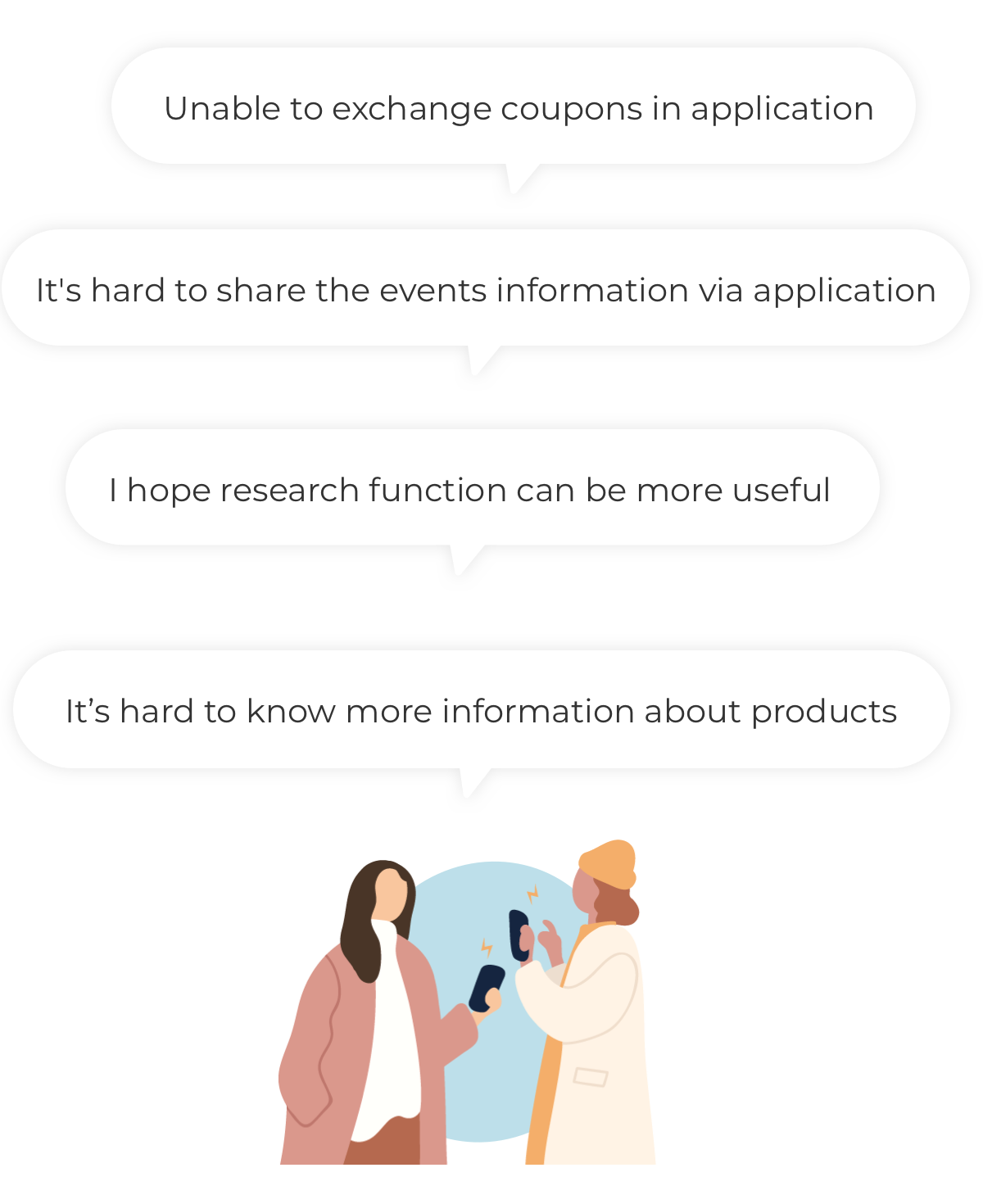 Unable to exchange coupons in application

It's hard to share the events information via application

I hope research function can be more useful

It’s hard to know more information about products